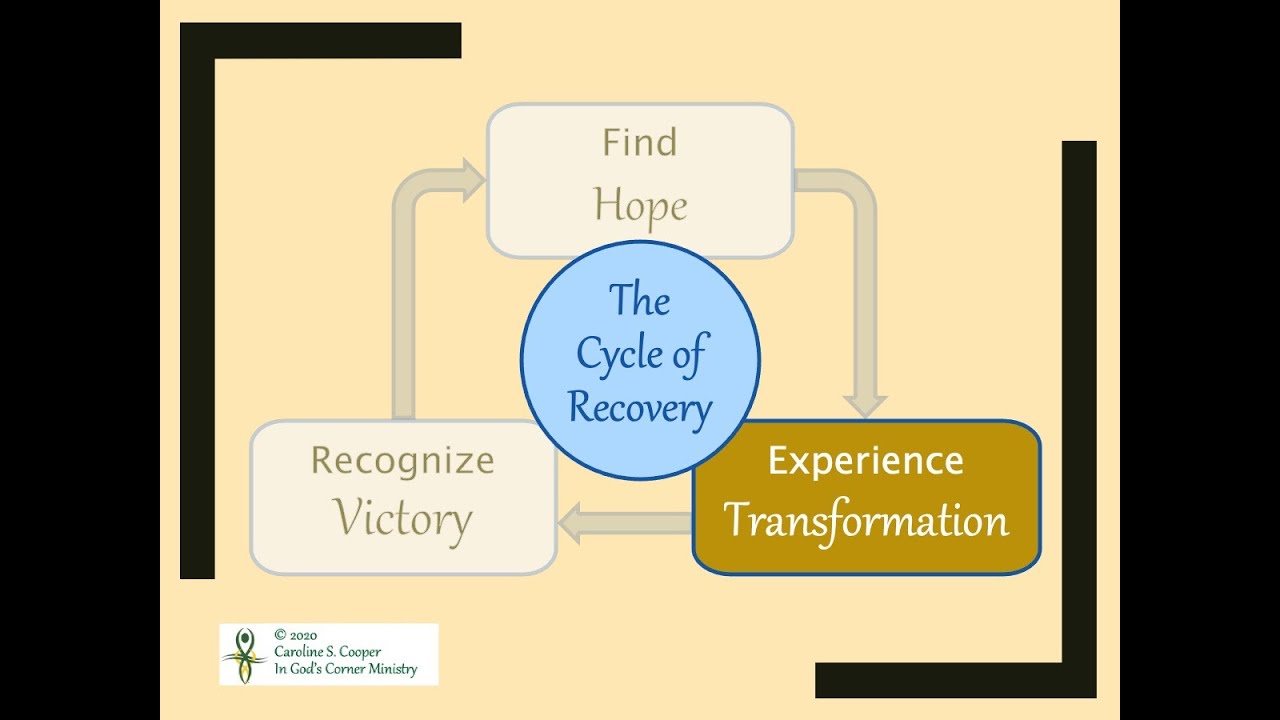 Find
Hope

The
Cycle of
Recovery

Recognize
Victory

Experience
Transformation

© 2020
Caroline S. Cooper
In God's Corner Ministry